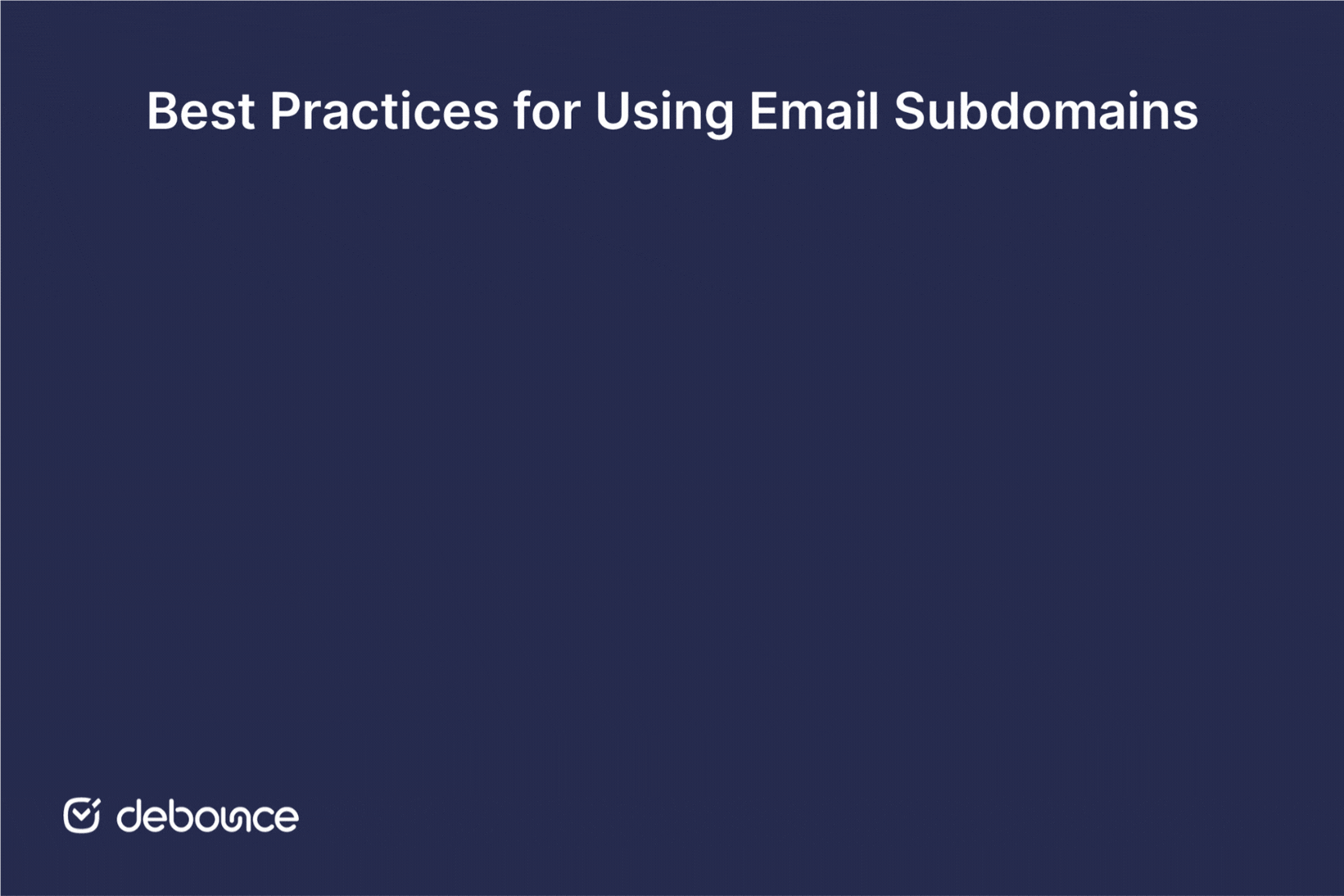 Best Practices for Using Email Subdomains

debounce